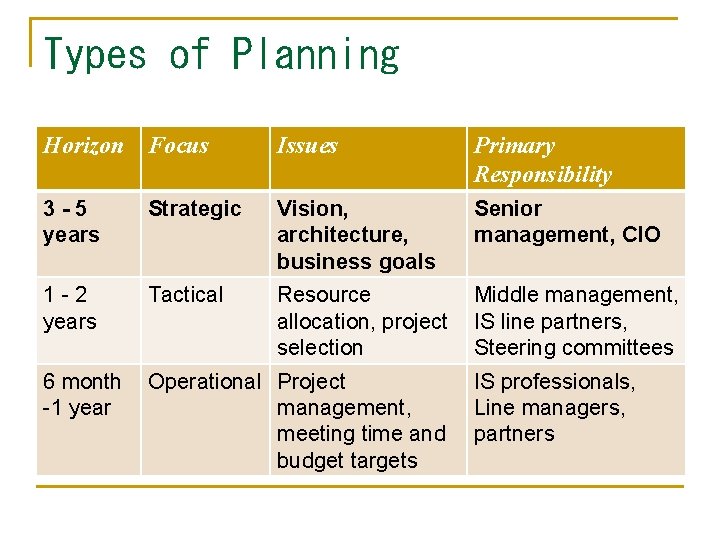 Types of Planning

| Horizon | Focus | Issues | Primary Responsibility |
|---|---|---|---|
| 3 - 5 years | Strategic | Vision, architecture, business goals | Senior management, CIO |
| 1 - 2 years | Tactical | Resource allocation, project selection | Middle management, IS line partners, Steering committees |
| 6 month -1 year | Operational | Project management, meeting time and budget targets | IS professionals, Line managers, partners |